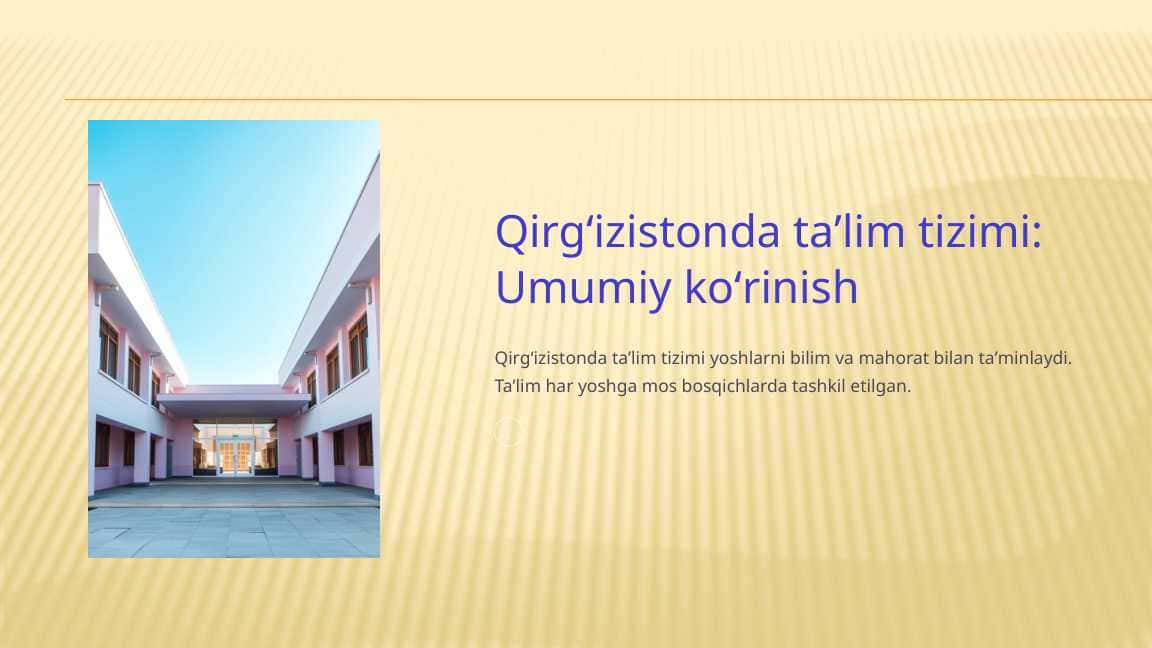 Qirg‘izistonda ta’lim tizimi: Umumiy ko‘rinish

Qirg‘izistonda ta’lim tizimi yoshlarni bilim va mahorat bilan ta’minlaydi. Ta’lim har yoshga mos bosqichlarda tashkil etilgan.